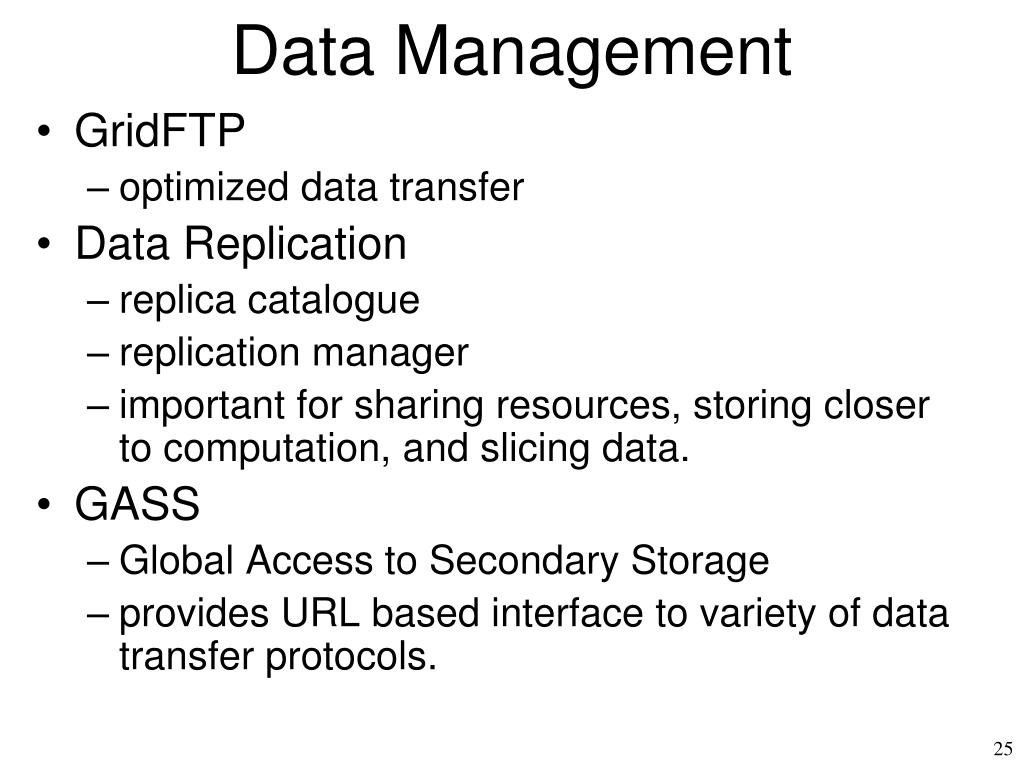 Data Management

• GridFTP
– optimized data transfer
• Data Replication
– replica catalogue
– replication manager
– important for sharing resources, storing closer to computation, and slicing data.
• GASS
– Global Access to Secondary Storage
– provides URL based interface to variety of data transfer protocols.

25